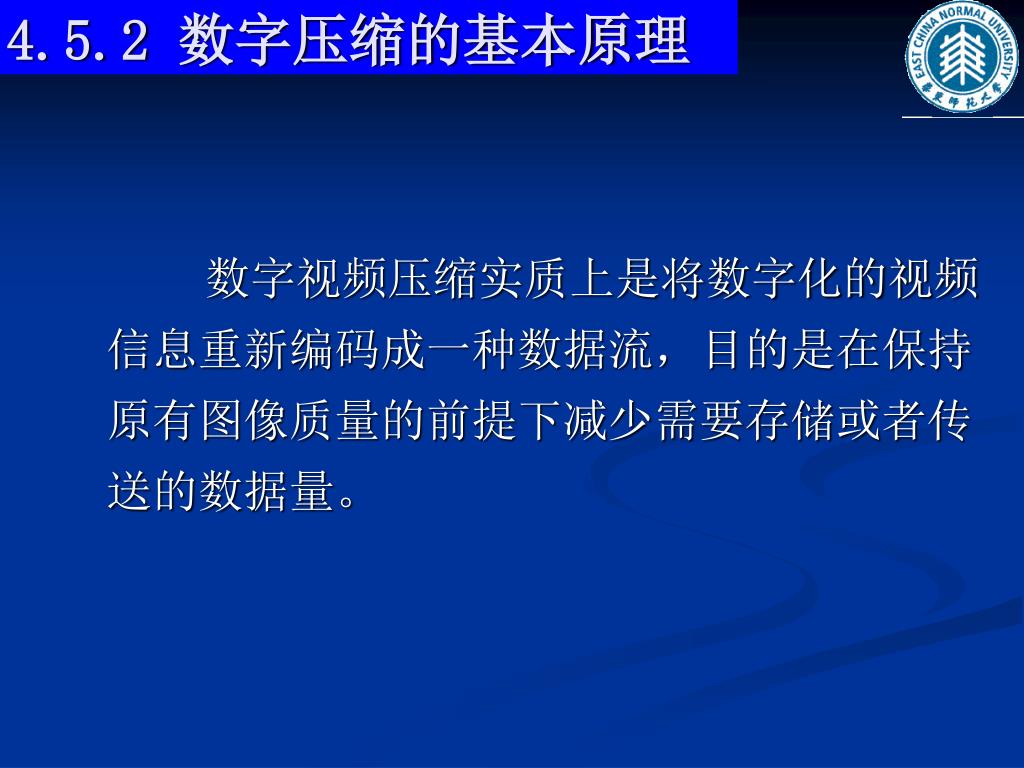 4.5.2 数字压缩的基本原理

EAST CHINA NORMAL UNIVERSITY
华东师范大学

数字视频压缩实质上是将数字化的视频信息重新编码成一种数据流，目的是在保持原有图像质量的前提下减少需要存储或者传送的数据量。